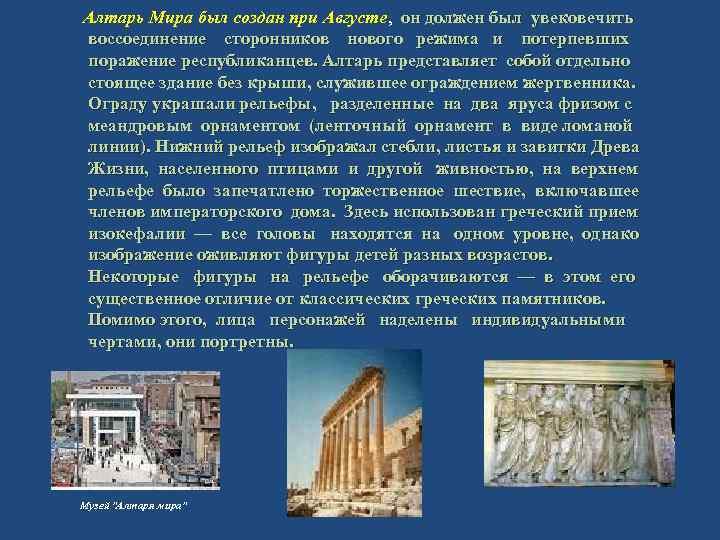 Алтарь Мира был создан при Августе, он должен был увековечить воссоединение сторонников нового режима и потерпевших поражение республиканцев. Алтарь представляет собой отдельно стоящее здание без крыши, служившее ограждением жертвенника. Ограду украшали рельефы, разделенные на два яруса фризом с меандровым орнаментом (ленточный орнамент в виде ломаной линии). Нижний рельеф изображал стебли, листья и завитки Древа Жизни, населенного птицами и другой живностью, на верхнем рельефе было запечатлено торжественное шествие, включавшее членов императорского дома. Здесь использован греческий прием изокефалии — все головы находятся на одном уровне, однако изображение оживляют фигуры детей разных возрастов. Некоторые фигуры на рельефе оборачиваются — в этом его существенное отличие от классических греческих памятников. Помимо этого, лица персонажей наделены индивидуальными чертами, они портретны.

Музей "Алтаря мира"